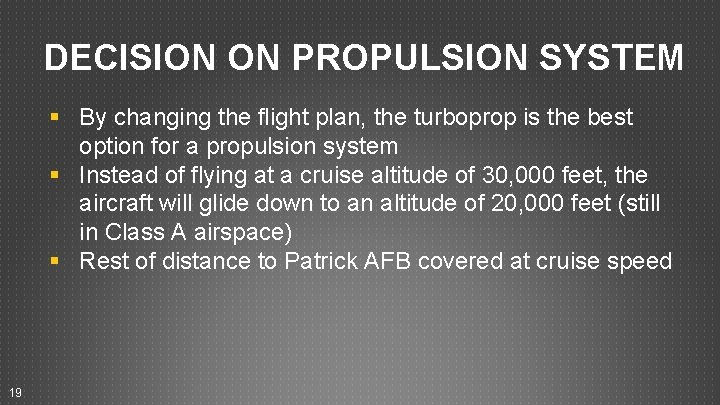 DECISION ON PROPULSION SYSTEM

• By changing the flight plan, the turboprop is the best option for a propulsion system
• Instead of flying at a cruise altitude of 30,000 feet, the aircraft will glide down to an altitude of 20,000 feet (still in Class A airspace)
• Rest of distance to Patrick AFB covered at cruise speed

19